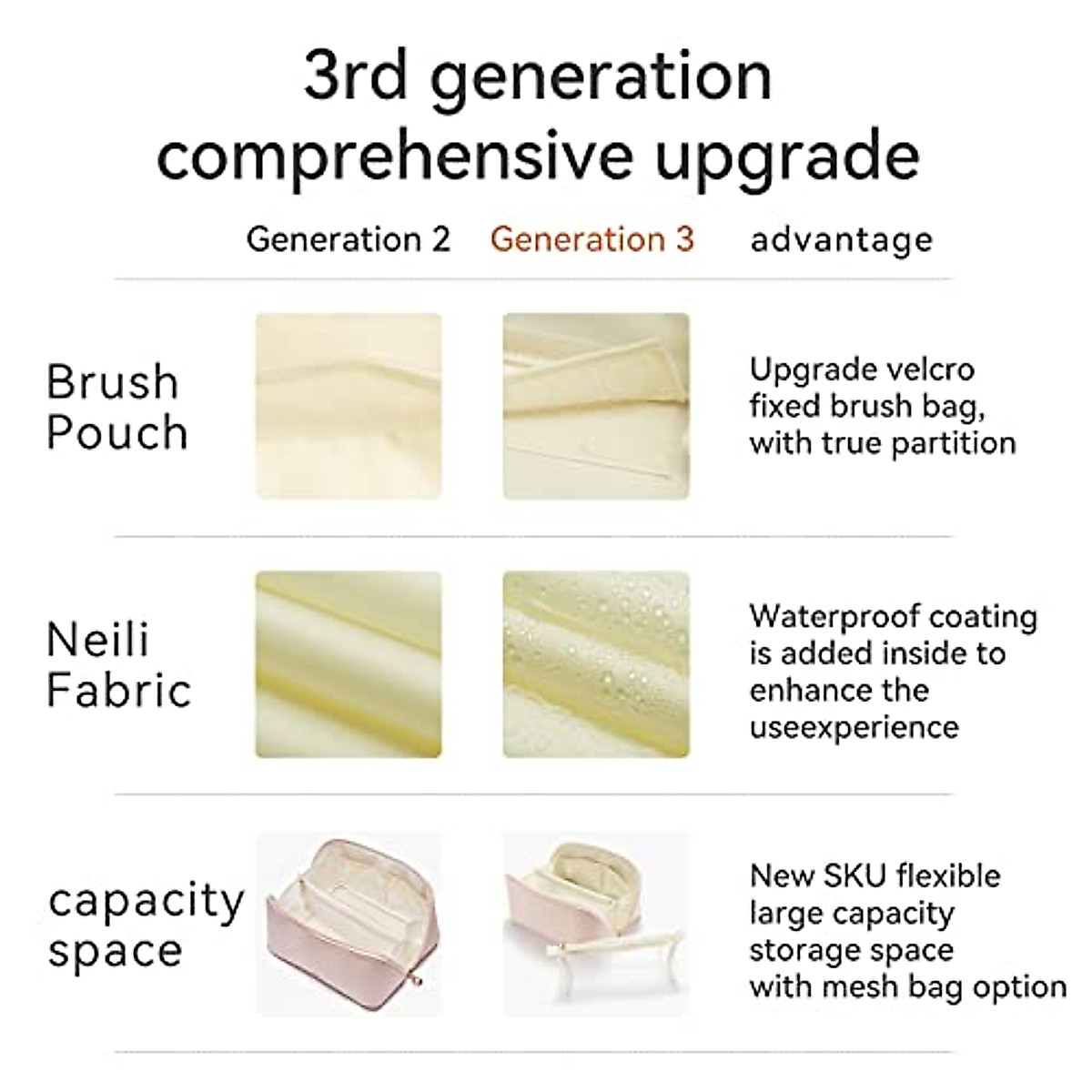 3rd generation comprehensive upgrade

| | Generation 2 | Generation 3 | advantage |
|---|---|---|---|
| Brush Pouch | | | Upgrade velcro fixed brush bag, with true partition |
| Neili Fabric | | | Waterproof coating is added inside to enhance the useexperience |
| capacity space | | | New SKU flexible large capacity storage space with mesh bag option |